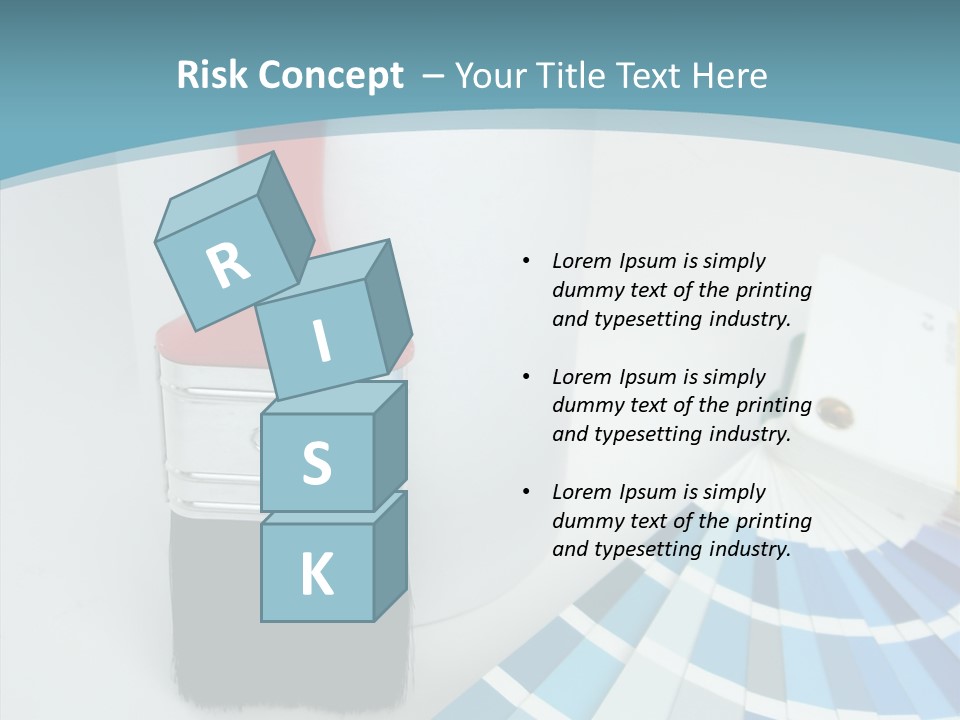 Risk Concept – Your Title Text Here

R
I
S
K

• Lorem Ipsum is simply dummy text of the printing and typesetting industry.

• Lorem Ipsum is simply dummy text of the printing and typesetting industry.

• Lorem Ipsum is simply dummy text of the printing and typesetting industry.